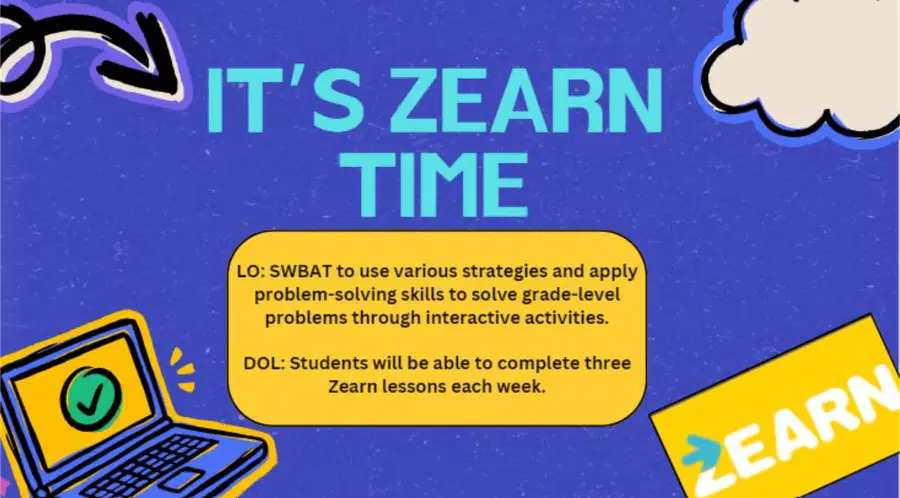 IT'S ZEARN TIME

LO: SWBAT to use various strategies and apply problem-solving skills to solve grade-level problems through interactive activities.

DOL: Students will be able to complete three Zearn lessons each week.

ZEARN